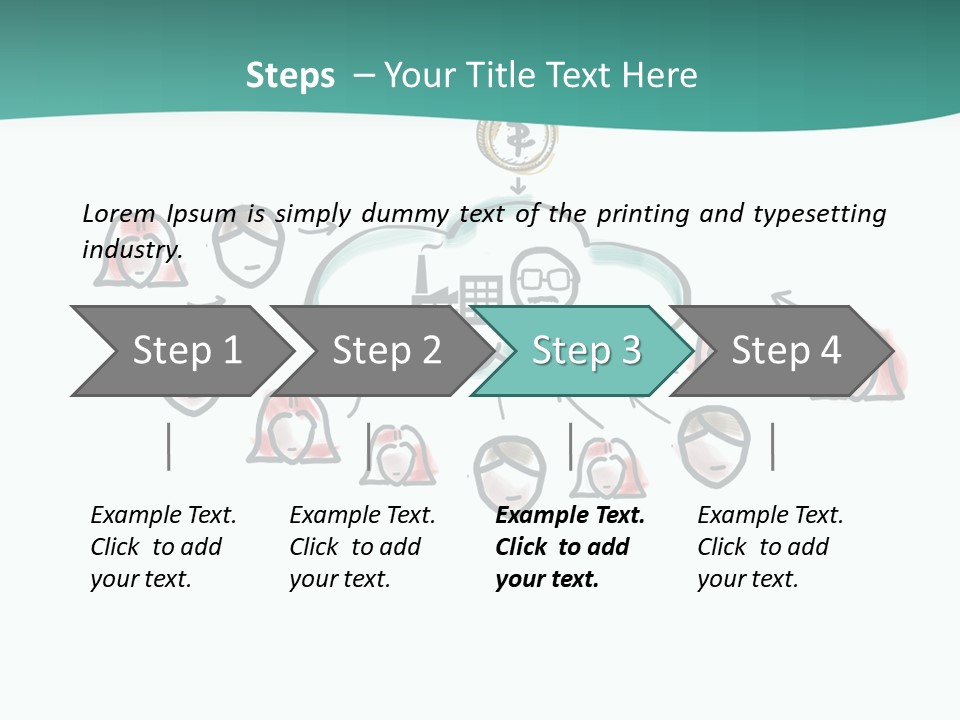 Steps – Your Title Text Here

Lorem Ipsum is simply dummy text of the printing and typesetting industry.

Step 1

Step 2

Step 3

Step 4

Example Text. Click to add your text.

Example Text. Click to add your text.

Example Text. Click to add your text.

Example Text. Click to add your text.